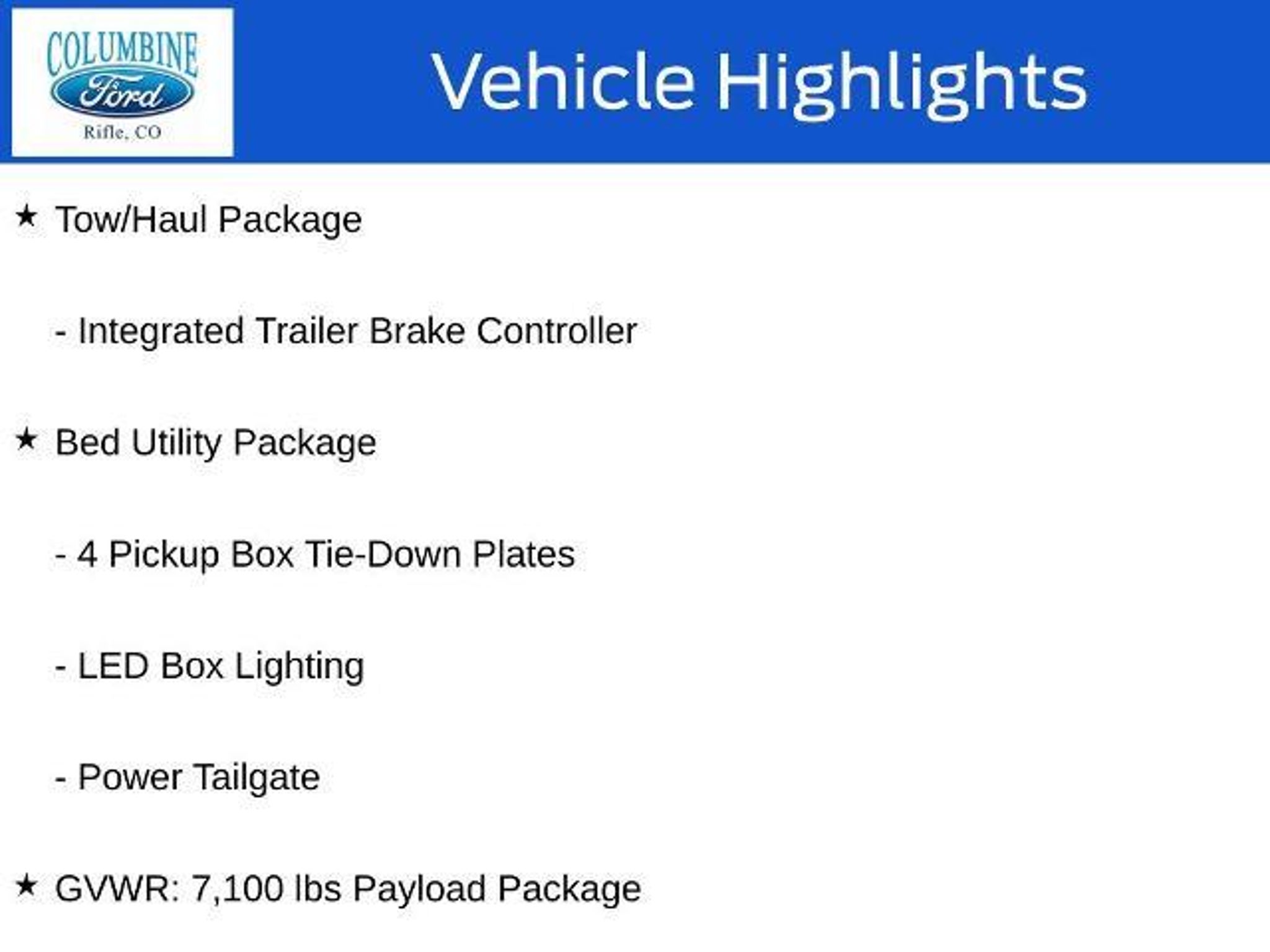 COLUMBINE
Ford
Rifle, CO

Vehicle Highlights

★ Tow/Haul Package

- Integrated Trailer Brake Controller

★ Bed Utility Package

- 4 Pickup Box Tie-Down Plates

- LED Box Lighting

- Power Tailgate

★ GVWR: 7,100 lbs Payload Package